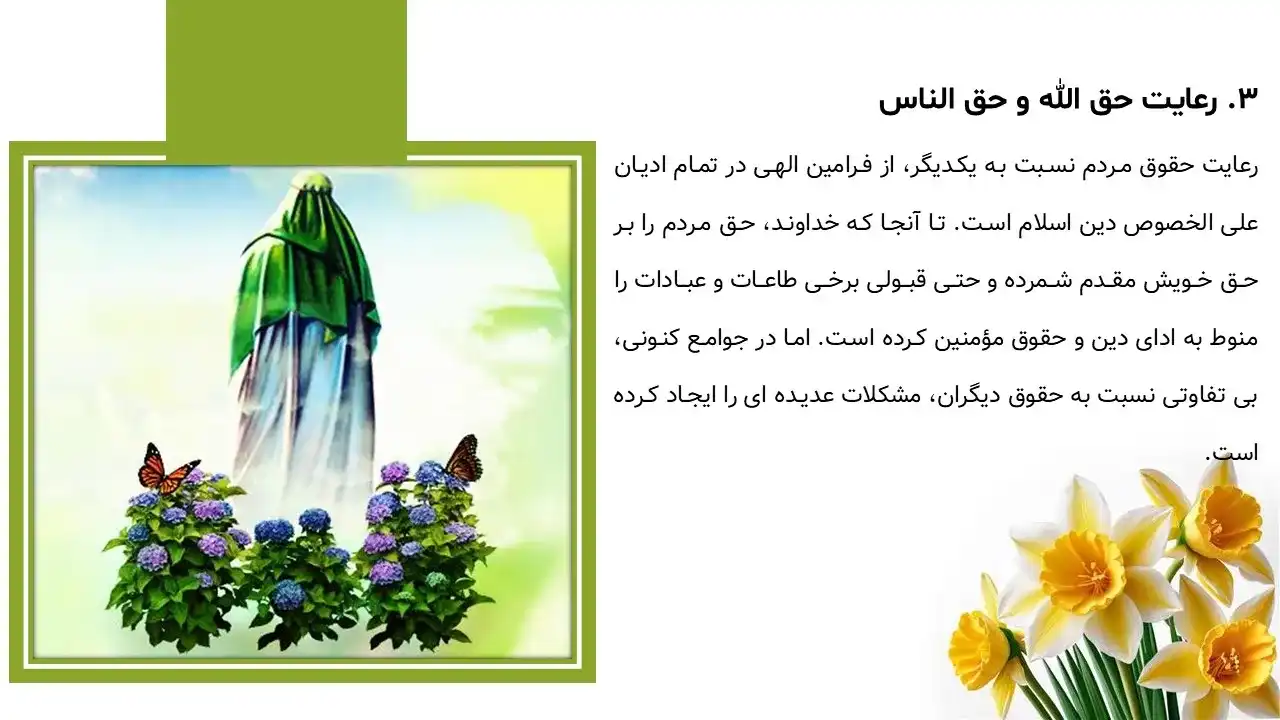 ۳. رعایت حق الله و حق الناس

رعایت حقوق مردم نسبت به یکدیگر، از فرامین الهی در تمام ادیان علی الخصوص دین اسلام است. تا آنجا که خداوند، حق مردم را بر حق خویش مقدم شمرده و حتی قبولی برخی طاعات و عبادات را منوط به ادای دین و حقوق مؤمنین کرده است. اما در جوامع کنونی، بی تفاوتی نسبت به حقوق دیگران، مشکلات عدیده ای را ایجاد کرده است.